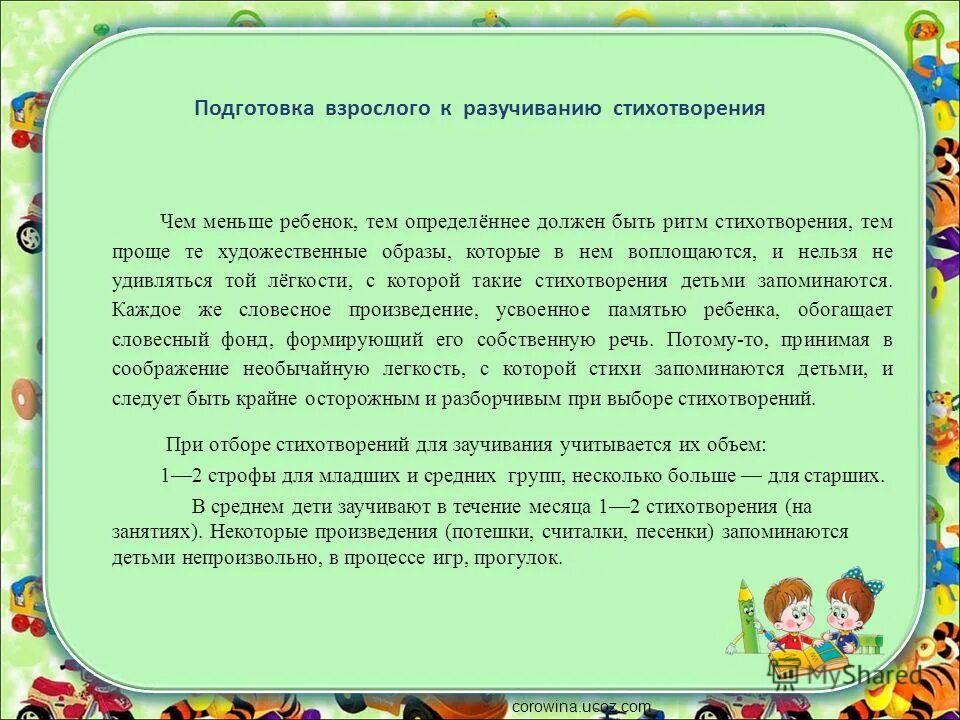 Подготовка взрослого к разучиванию стихотворения

Чем меньше ребенок, тем определённее должен быть ритм стихотворения, тем проще те художественные образы, которые в нем воплощаются, и нельзя не удивляться той лёгкости, с которой такие стихотворения детьми запоминаются. Каждое же словесное произведение, усвоенное памятью ребенка, обогащает словесный фонд, формирующий его собственную речь. Потому-то, принимая в соображение необычайную легкость, с которой стихи запоминаются детьми, и следует быть крайне осторожным и разборчивым при выборе стихотворений.

При отборе стихотворений для заучивания учитывается их объем:

1—2 строфы для младших и средних групп, несколько больше — для старших.

В среднем дети заучивают в течение месяца 1—2 стихотворения (на занятиях). Некоторые произведения (потешки, считалки, песенки) запоминаются детьми непроизвольно, в процессе игр, прогулок.

MyShared

corowina.ucoz.com